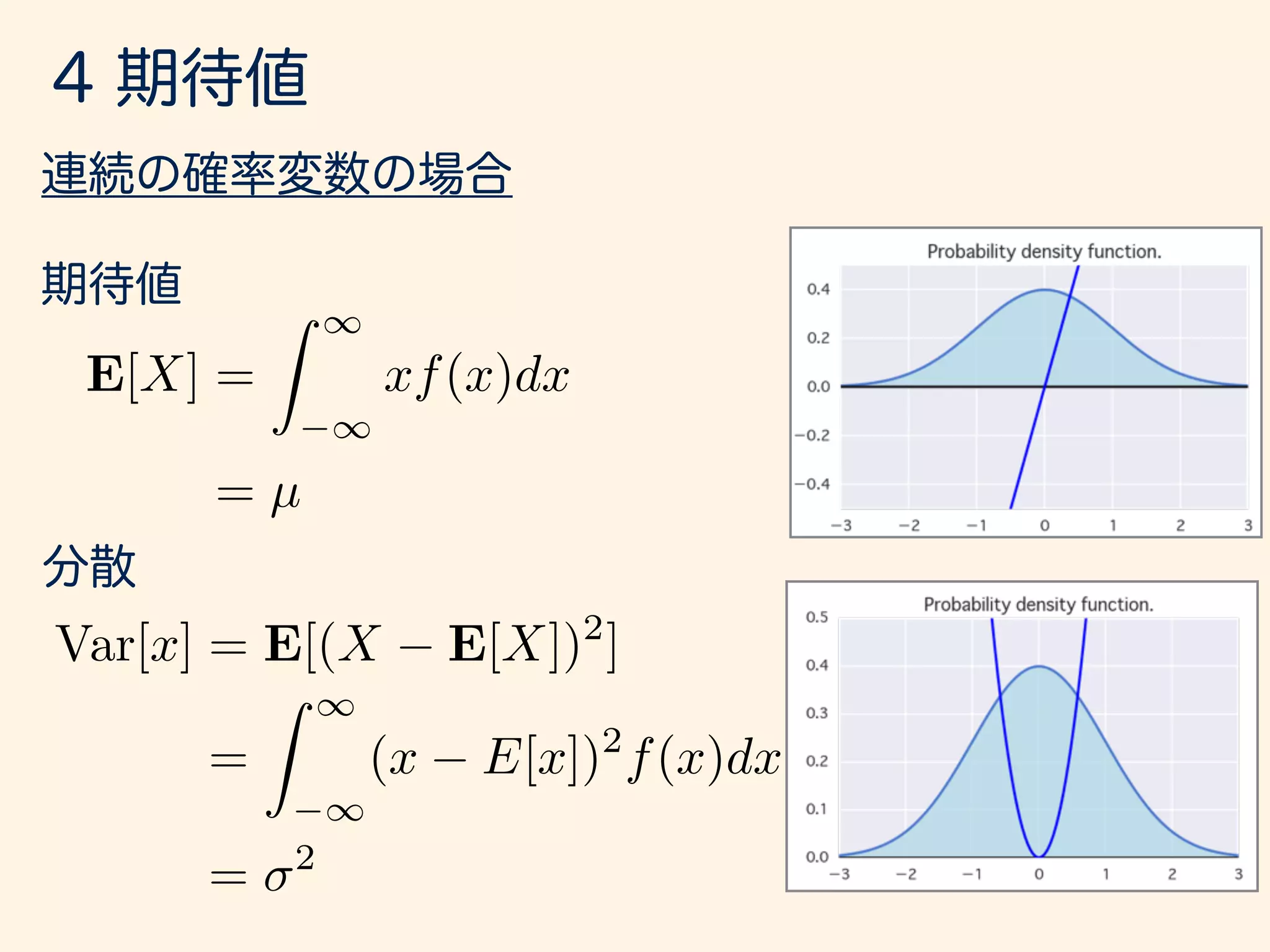 4 期待値

連続の確率変数の場合

期待値

$\mathbf{E}[X] = \int_{-\infty}^{\infty} x f(x) dx$

$= \mu$

分散

$\mathrm{Var}[x] = \mathbf{E}[(X - \mathbf{E}[X])^2]$

$= \int_{-\infty}^{\infty} (x - E[x])^2 f(x) dx$

$= \sigma^2$

Probability density function.

0.4
0.2
0.0
−0.2
−0.4
−3 −2 −1 0 1 2 3

Probability density function.

0.5
0.4
0.3
0.2
0.1
0.0
−3 −2 −1 0 1 2 3